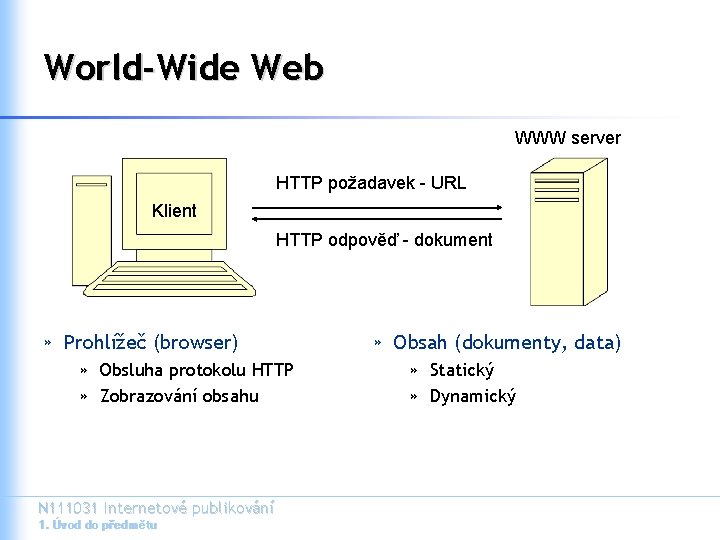 World-Wide Web

WWW server

Klient

HTTP požadavek - URL

HTTP odpověď - dokument

» Prohlížeč (browser)
» Obsluha protokolu HTTP
» Zobrazování obsahu

» Obsah (dokumenty, data)
» Statický
» Dynamický

N111031 Internetové publikování
1. Úvod do předmětu